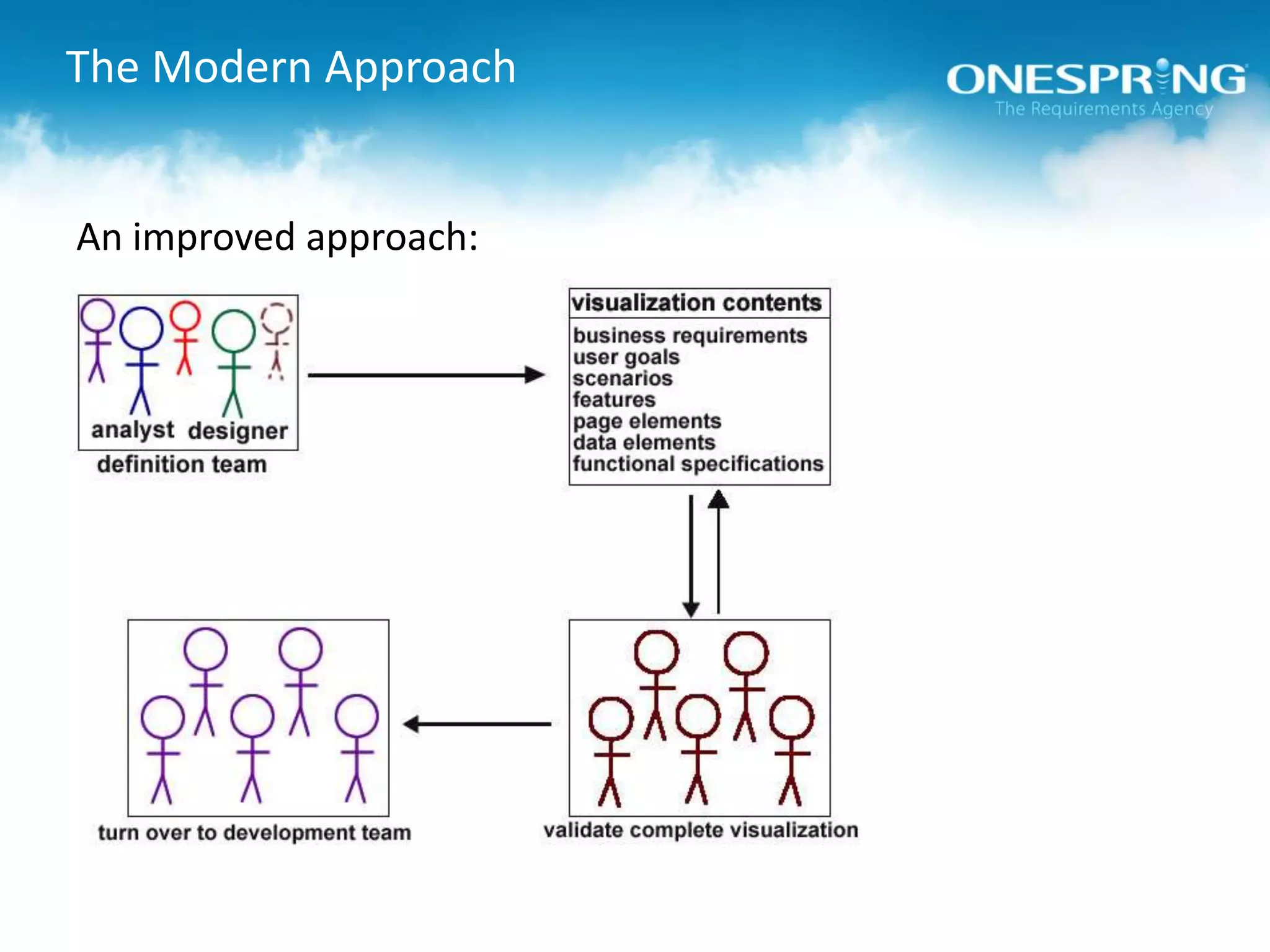 The Modern Approach

ONESPRING
The Requirements Agency

An improved approach:

analyst designer
definition team

visualization contents
business requirements
user goals
scenarios
features
page elements
data elements
functional specifications

turn over to development team

validate complete visualization